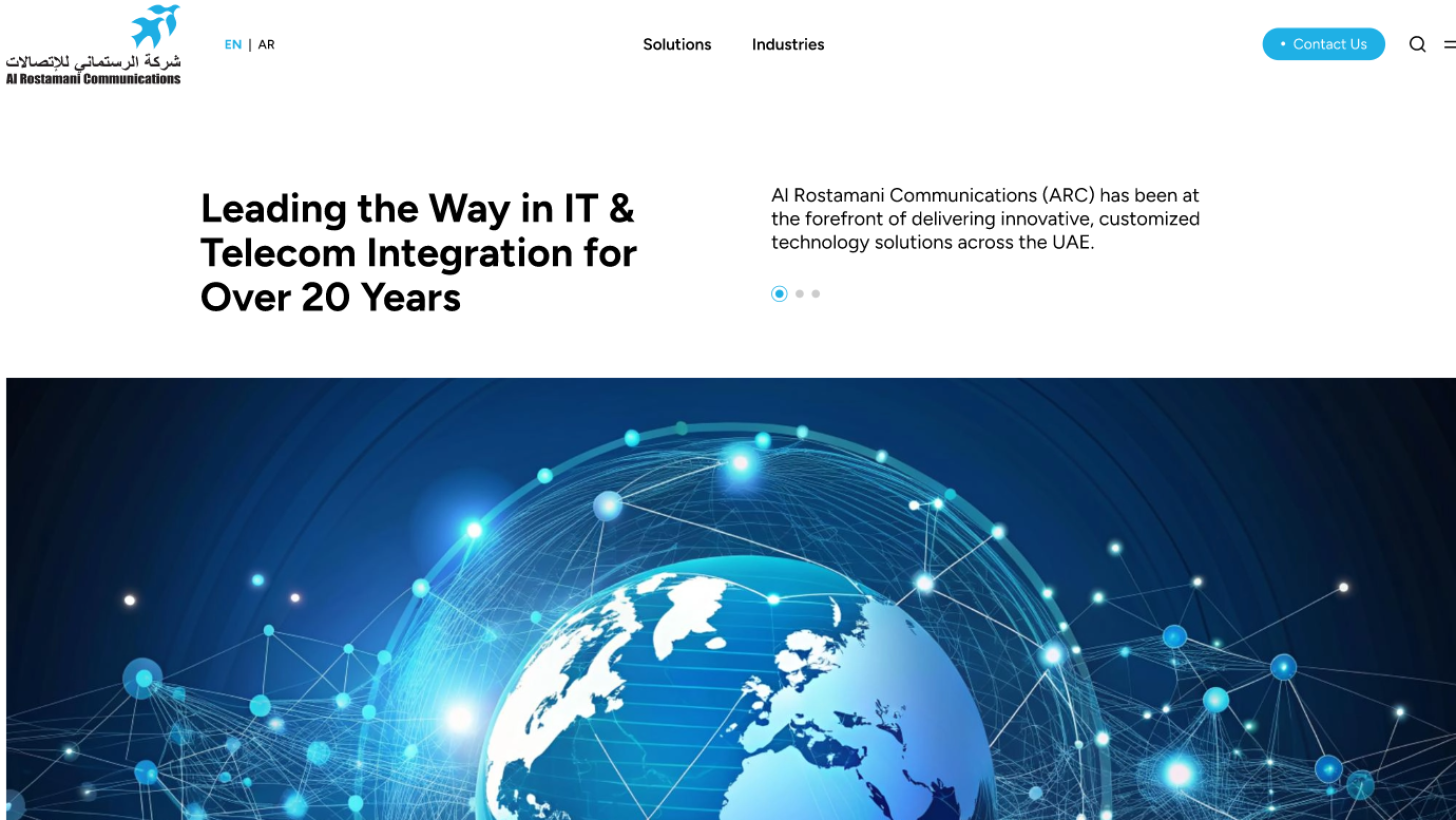 شركة الرستماني للإتصالات
Al Rostamani Communications

EN | AR

Solutions Industries

• Contact Us

Leading the Way in IT & Telecom Integration for Over 20 Years

Al Rostamani Communications (ARC) has been at the forefront of delivering innovative, customized technology solutions across the UAE.